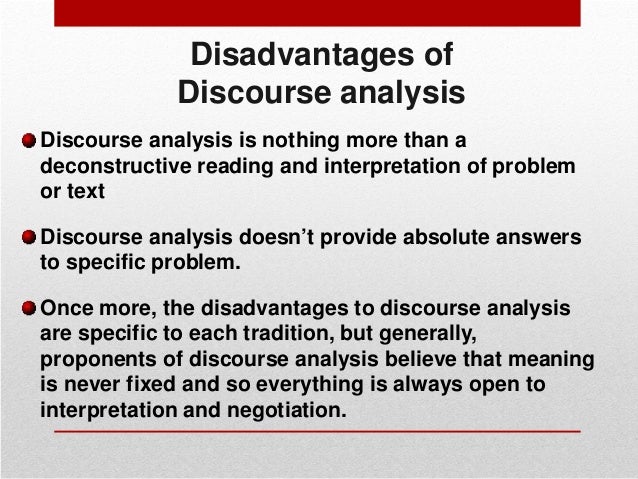 Disadvantages of Discourse analysis

Discourse analysis is nothing more than a deconstructive reading and interpretation of problem or text

Discourse analysis doesn't provide absolute answers to specific problem.

Once more, the disadvantages to discourse analysis are specific to each tradition, but generally, proponents of discourse analysis believe that meaning is never fixed and so everything is always open to interpretation and negotiation.